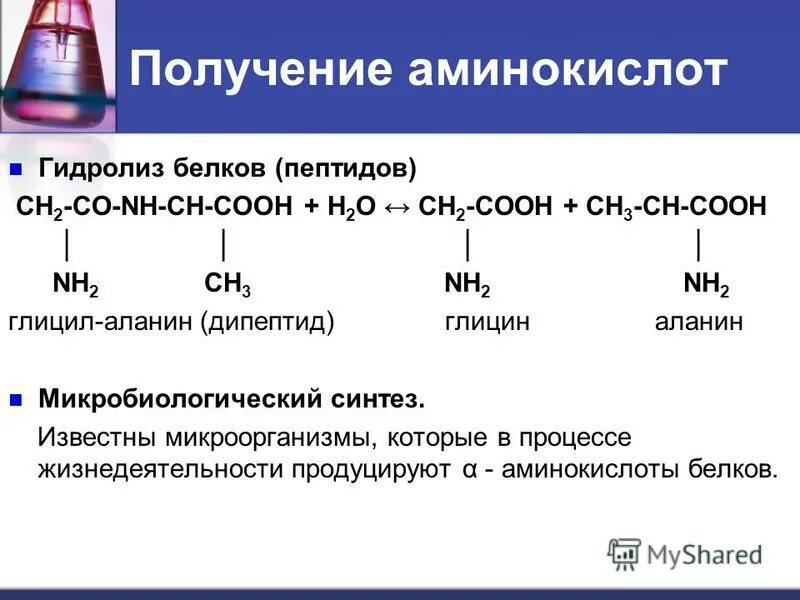 Получение аминокислот

Гидролиз белков (пептидов)

$CH_2$-CO-NH-CH-COOH + $H_2O$ ↔ $CH_2$-COOH + $CH_3$-CH-COOH

| | | |

$NH_2$ $CH_3$ $NH_2$ $NH_2$

глицил-аланин (дипептид) глицин аланин

Микробиологический синтез.

Известны микроорганизмы, которые в процессе жизнедеятельности продуцируют α - аминокислоты белков.

MyShared